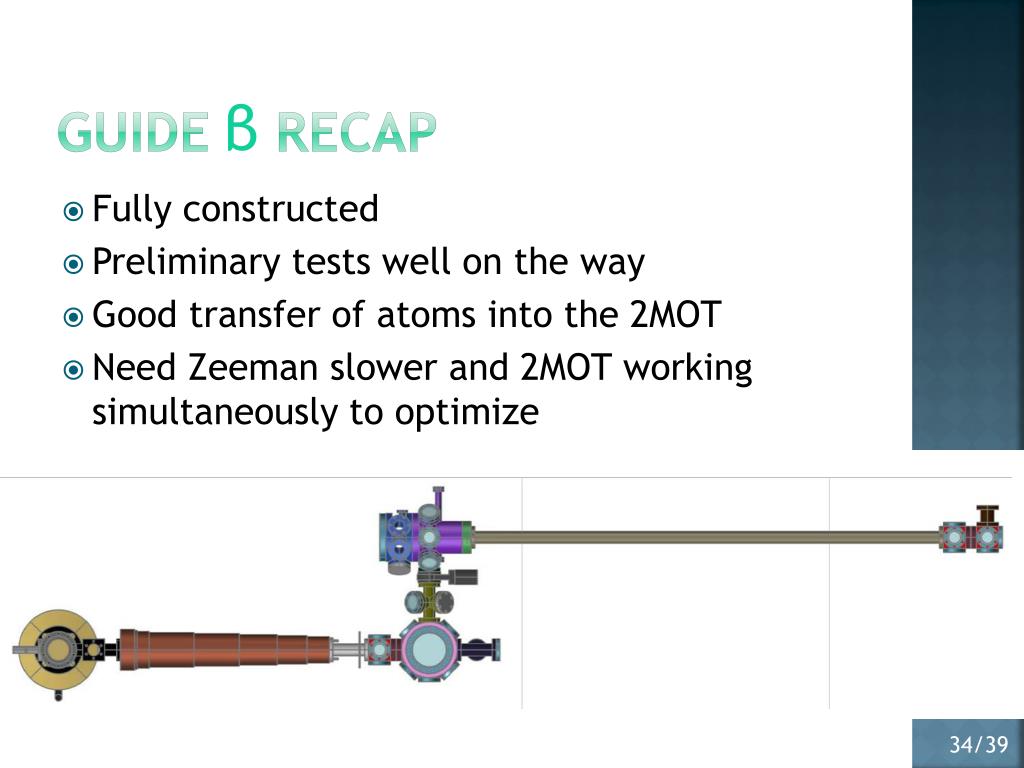 GUIDE β RECAP

Fully constructed

Preliminary tests well on the way

Good transfer of atoms into the 2MOT

Need Zeeman slower and 2MOT working simultaneously to optimize

34/39